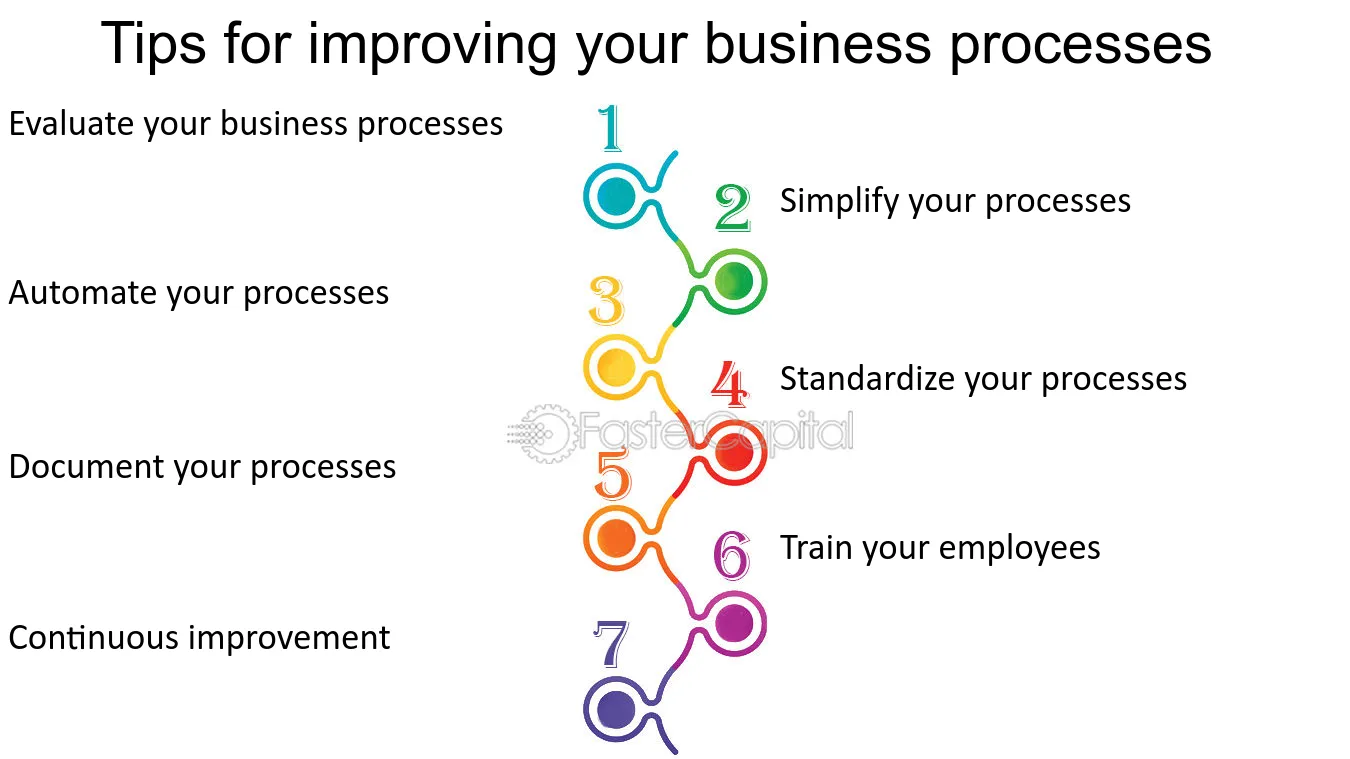 Tips for improving your business processes

Evaluate your business processes

1

2

Simplify your processes

Automate your processes

3

4

Standardize your processes

Document your processes

5

6

Train your employees

Continuous improvement

7

FasterCapital